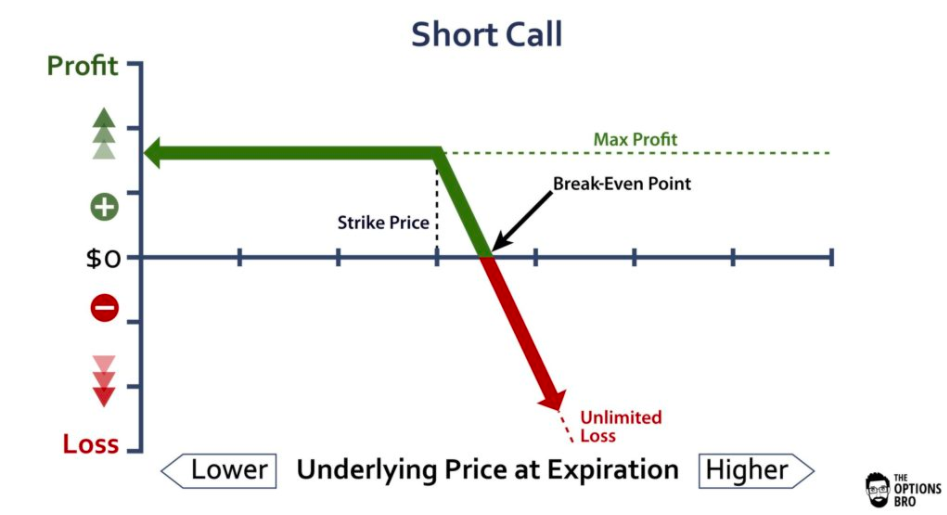 Short Call

Profit

Max Profit

Break-Even Point

Strike Price

$0

Unlimited Loss

Loss

Lower Underlying Price at Expiration Higher

THE OPTIONS BRO